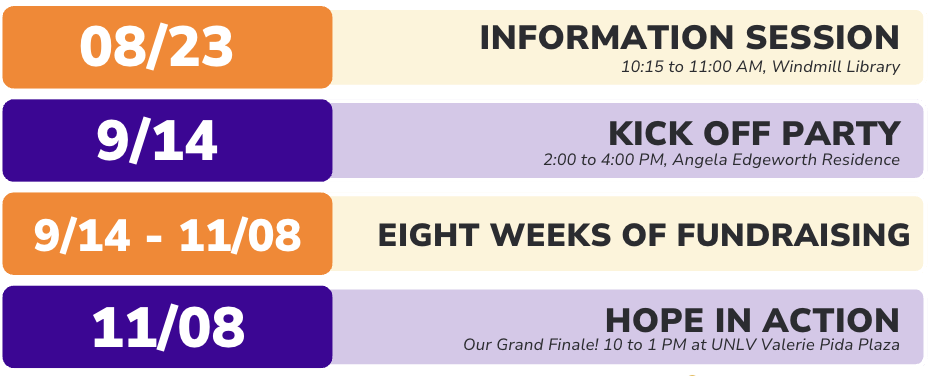 08/23

INFORMATION SESSION
10:15 to 11:00 AM, Windmill Library

9/14

KICK OFF PARTY
2:00 to 4:00 PM, Angela Edgeworth Residence

9/14 - 11/08

EIGHT WEEKS OF FUNDRAISING

11/08

HOPE IN ACTION
Our Grand Finale! 10 to 1 PM at UNLV Valerie Pida Plaza